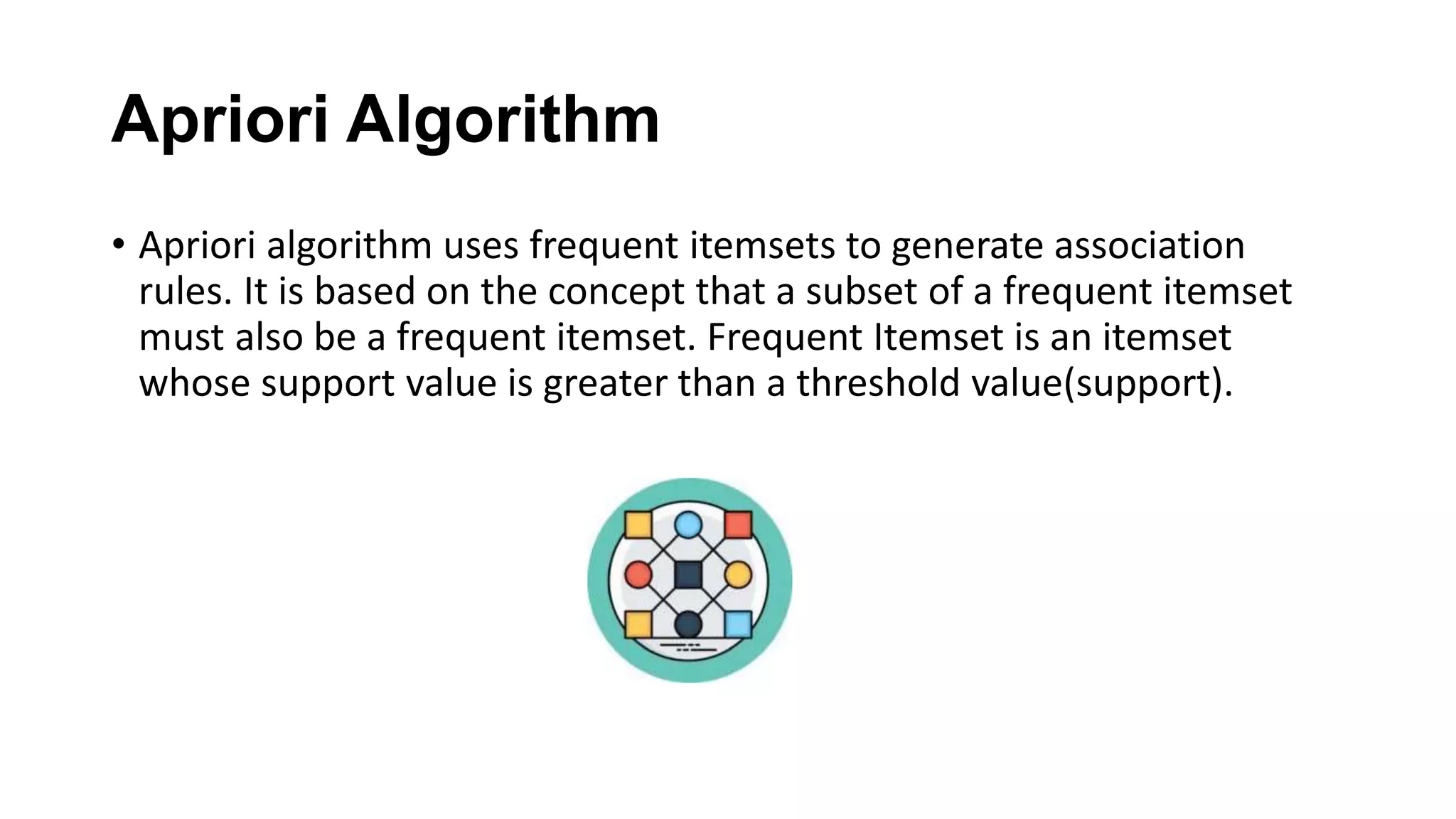 Apriori Algorithm

• Apriori algorithm uses frequent itemsets to generate association rules. It is based on the concept that a subset of a frequent itemset must also be a frequent itemset. Frequent Itemset is an itemset whose support value is greater than a threshold value(support).